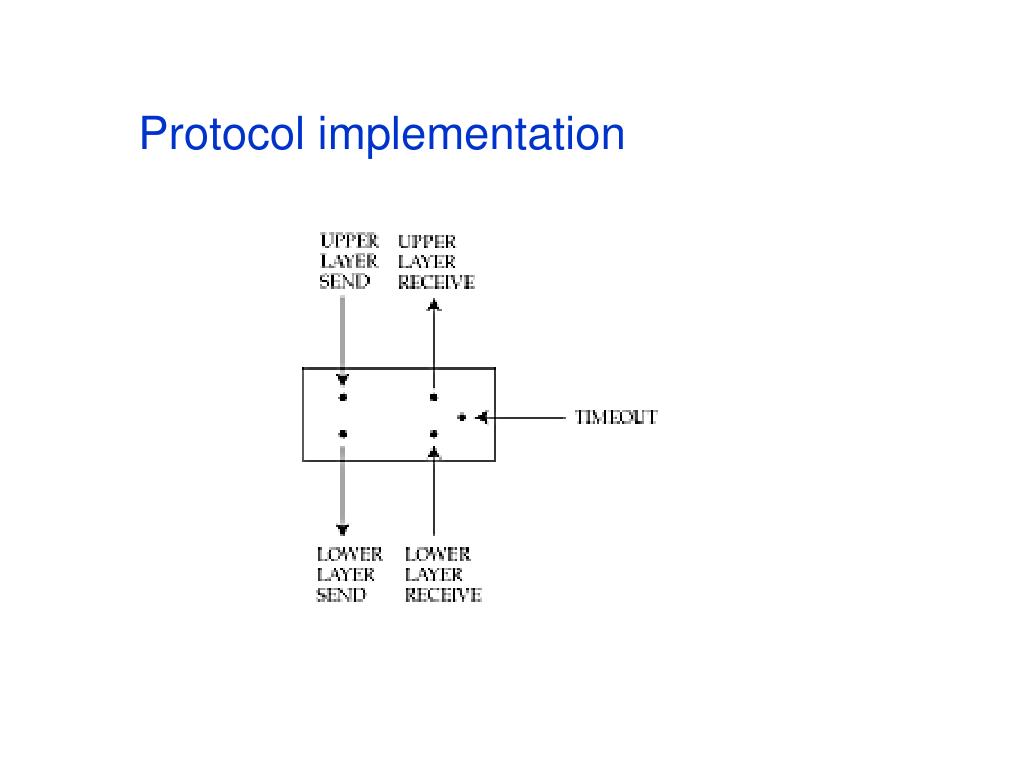 Protocol implementation

UPPER LAYER SEND

UPPER LAYER RECEIVE

TIMEOUT

LOWER LAYER SEND

LOWER LAYER RECEIVE